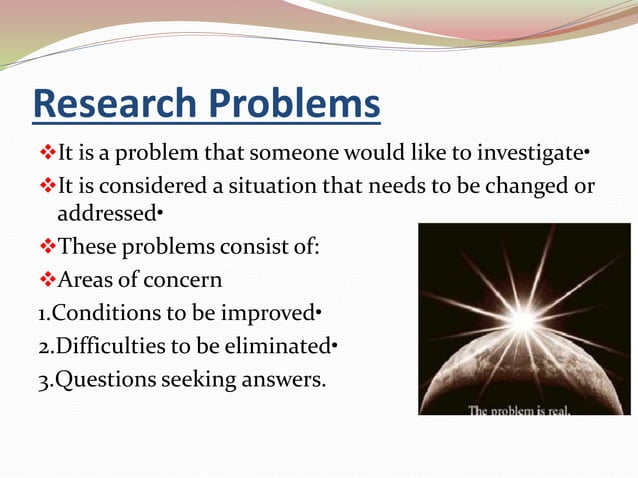 Research Problems

❖It is a problem that someone would like to investigate•

❖It is considered a situation that needs to be changed or addressed•

❖These problems consist of:

❖Areas of concern

1.Conditions to be improved•

2.Difficulties to be eliminated•

3.Questions seeking answers.

The problem is real.